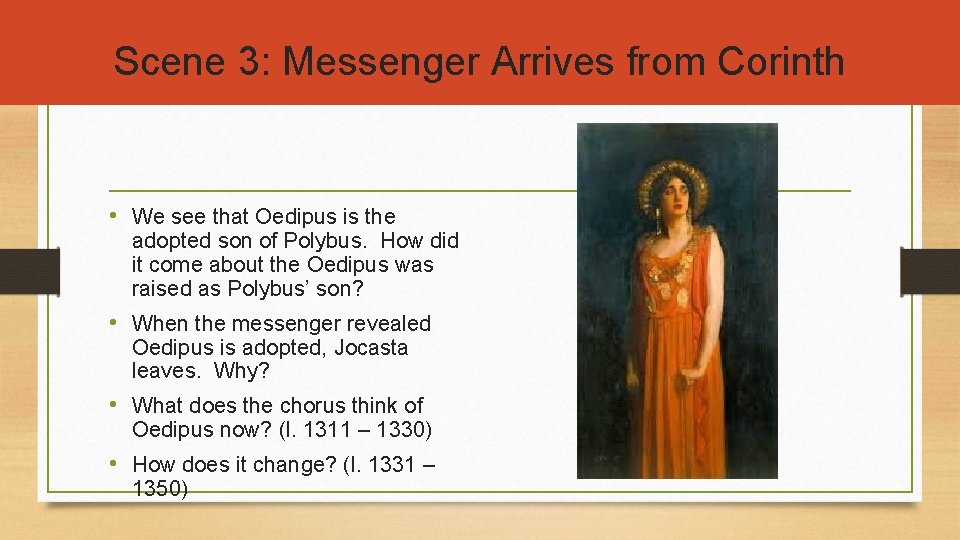 Scene 3: Messenger Arrives from Corinth

• We see that Oedipus is the adopted son of Polybus. How did it come about the Oedipus was raised as Polybus' son?

• When the messenger revealed Oedipus is adopted, Jocasta leaves. Why?

• What does the chorus think of Oedipus now? (l. 1311 – 1330)

• How does it change? (l. 1331 – 1350)